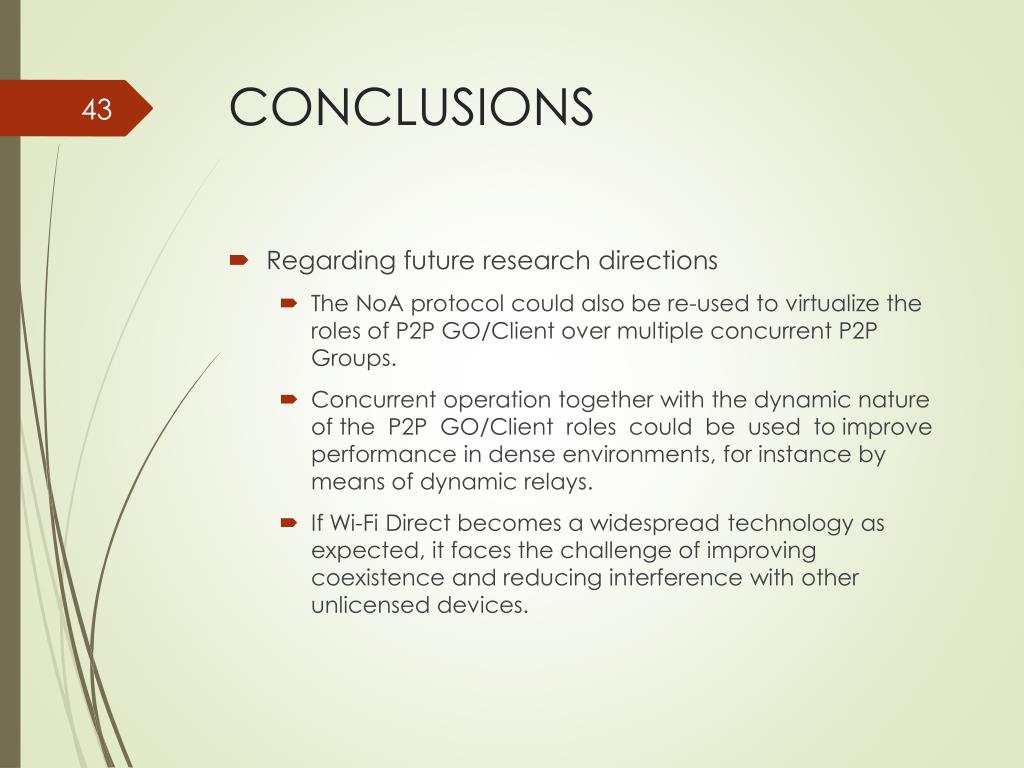 43

CONCLUSIONS

Regarding future research directions

The NoA protocol could also be re-used to virtualize the roles of P2P GO/Client over multiple concurrent P2P Groups.

Concurrent operation together with the dynamic nature of the P2P GO/Client roles could be used to improve performance in dense environments, for instance by means of dynamic relays.

If Wi-Fi Direct becomes a widespread technology as expected, it faces the challenge of improving coexistence and reducing interference with other unlicensed devices.